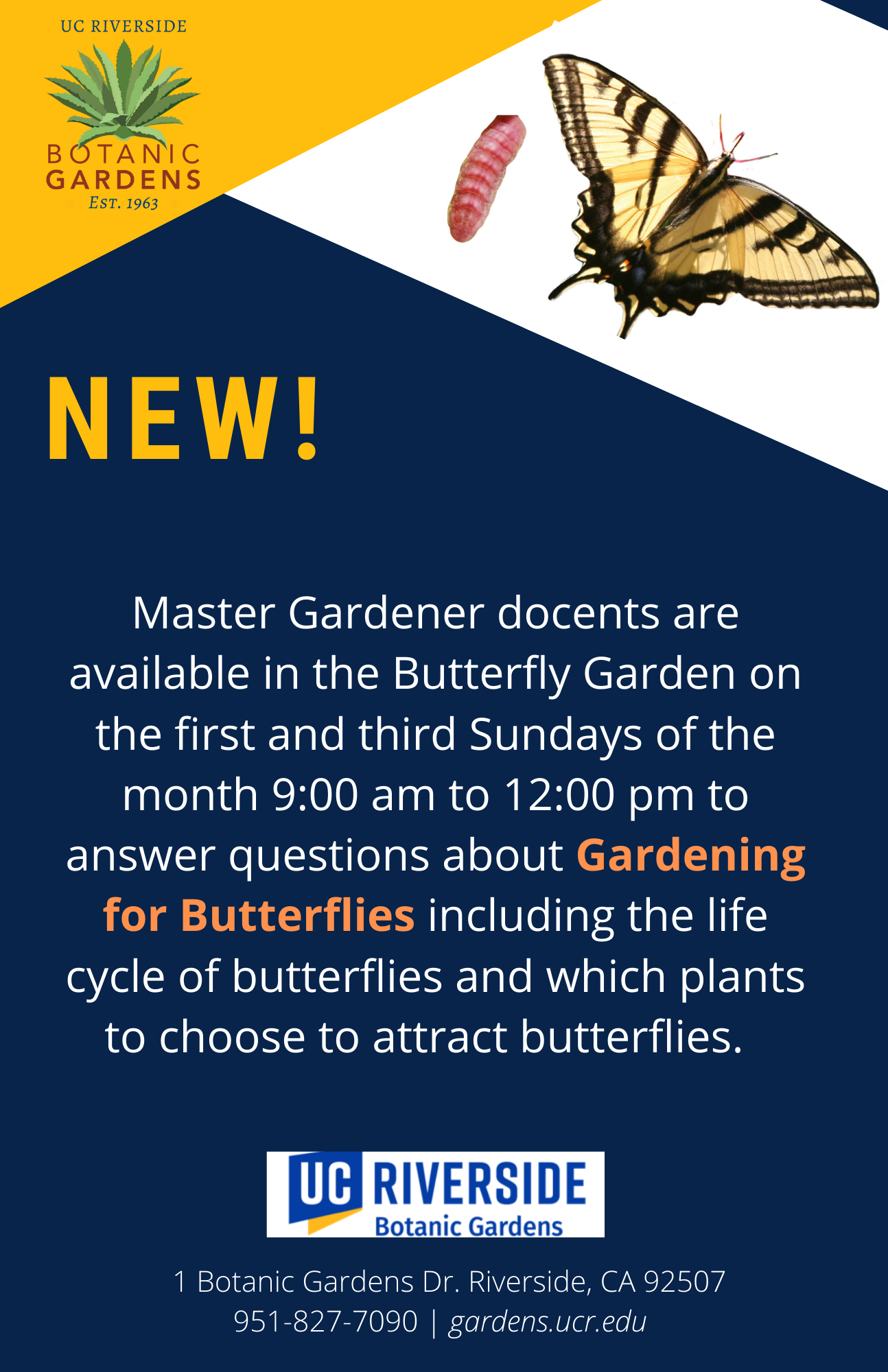 UC RIVERSIDE
BOTANIC GARDENS
EST. 1963

NEW!

Master Gardener docents are available in the Butterfly Garden on the first and third Sundays of the month 9:00 am to 12:00 pm to answer questions about Gardening for Butterflies including the life cycle of butterflies and which plants to choose to attract butterflies.

UC RIVERSIDE
Botanic Gardens

1 Botanic Gardens Dr. Riverside, CA 92507
951-827-7090 | gardens.ucr.edu